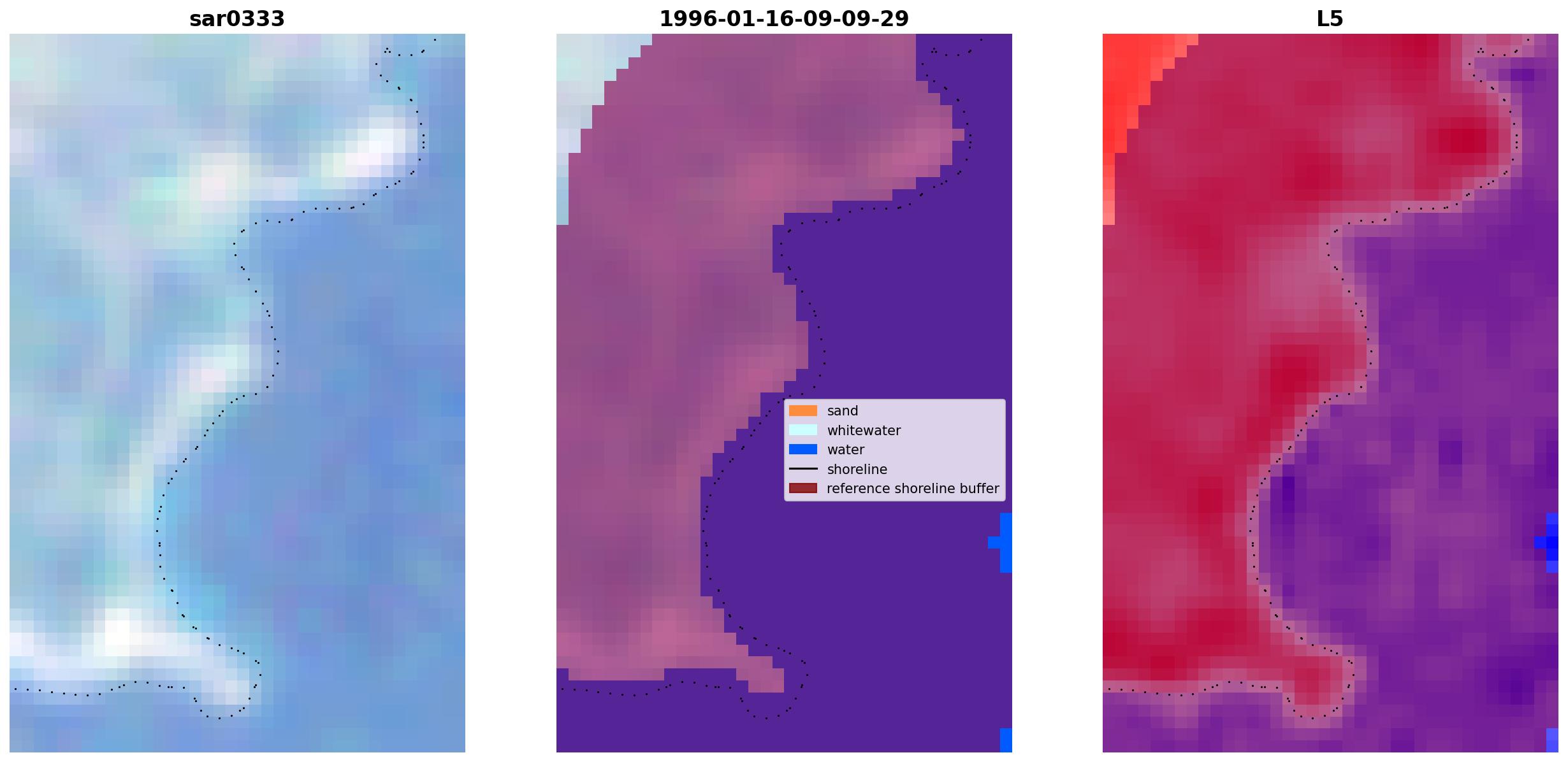 sar0333

1996-01-16-09-09-29

sand
whitewater
water
shoreline
reference shoreline buffer

L5